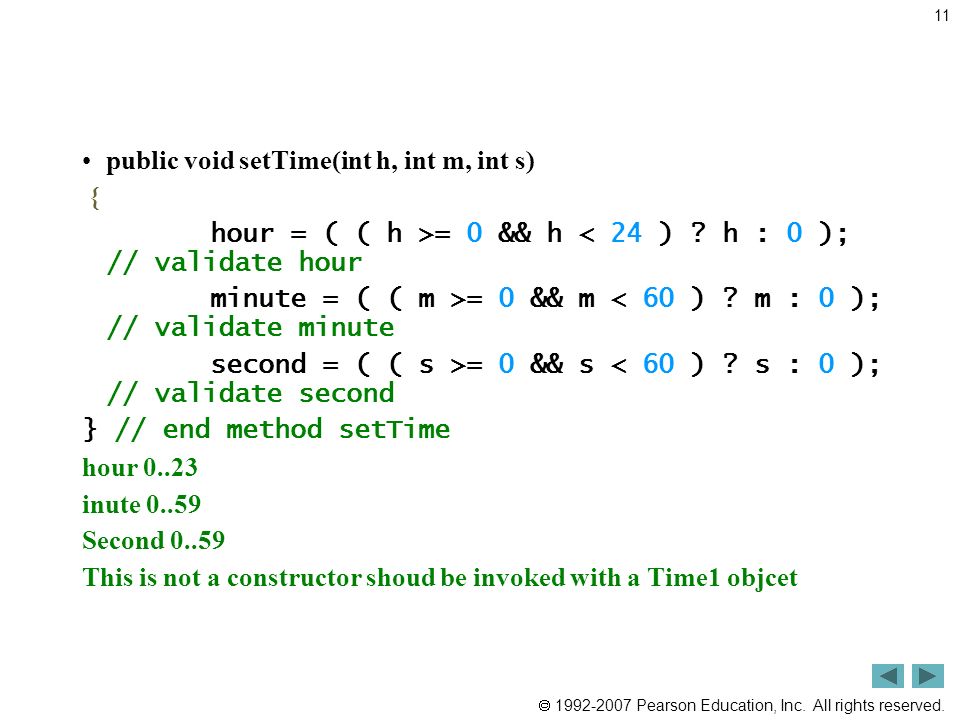 11

• public void setTime(int h, int m, int s)
{
hour = ( ( h >= 0 && h < 24 ) ? h : 0 );
// validate hour
minute = ( ( m >= 0 && m < 60 ) ? m : 0 );
// validate minute
second = ( ( s >= 0 && s < 60 ) ? s : 0 );
// validate second
} // end method setTime

hour 0..23

inute 0..59

Second 0..59

This is not a constructor shoud be invoked with a Time1 objcet

© 1992-2007 Pearson Education, Inc. All rights reserved.